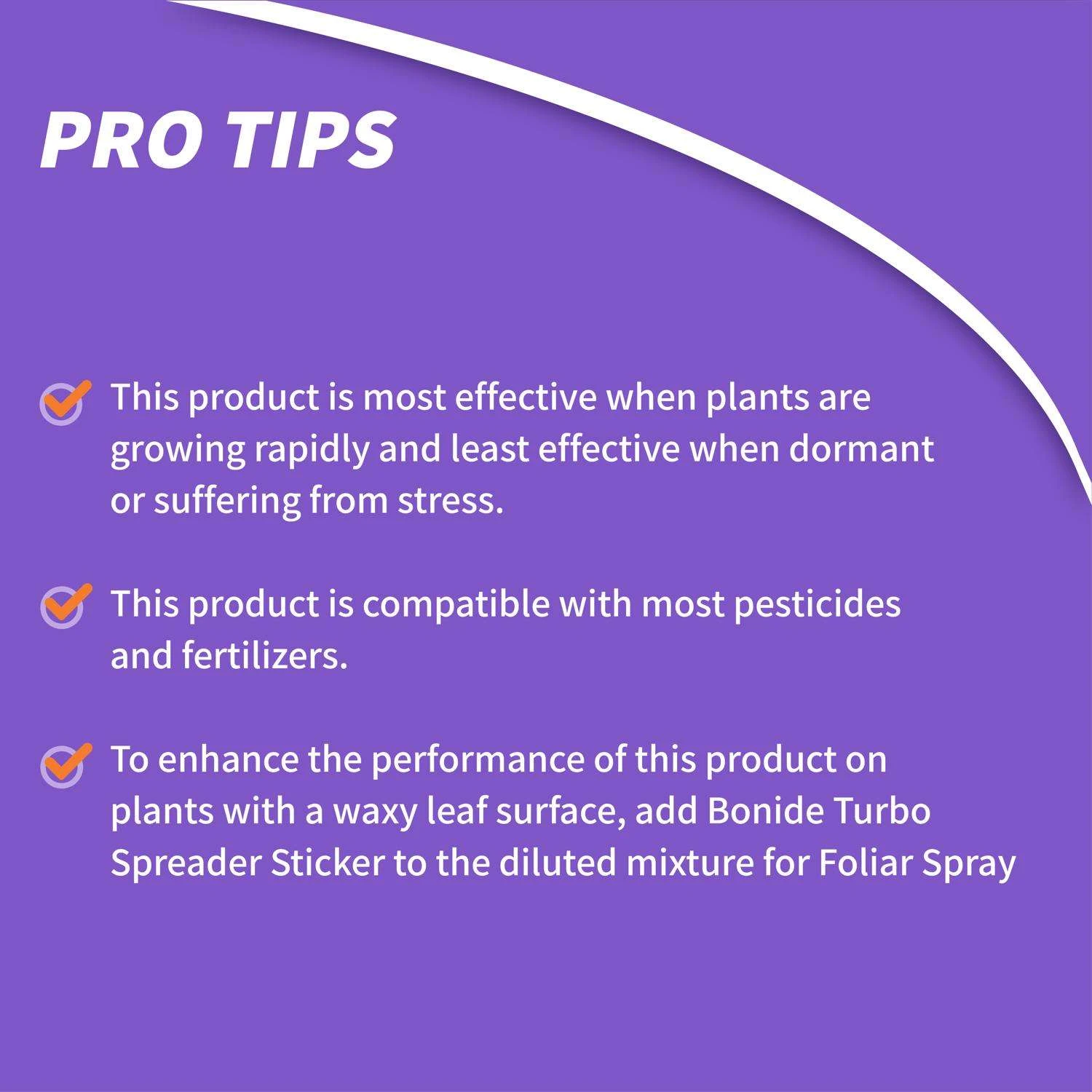 PRO TIPS

This product is most effective when plants are growing rapidly and least effective when dormant or suffering from stress.

This product is compatible with most pesticides and fertilizers.

To enhance the performance of this product on plants with a waxy leaf surface, add Bonide Turbo Spreader Sticker to the diluted mixture for Foliar Spray